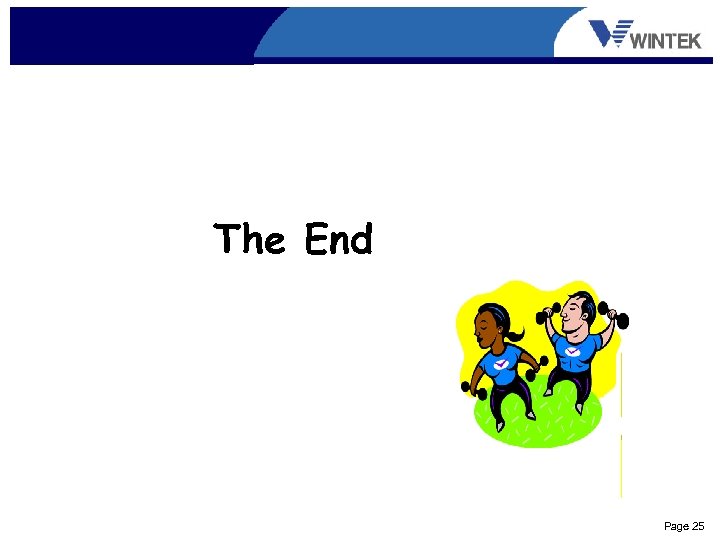 WINTEK

The End

Page 25